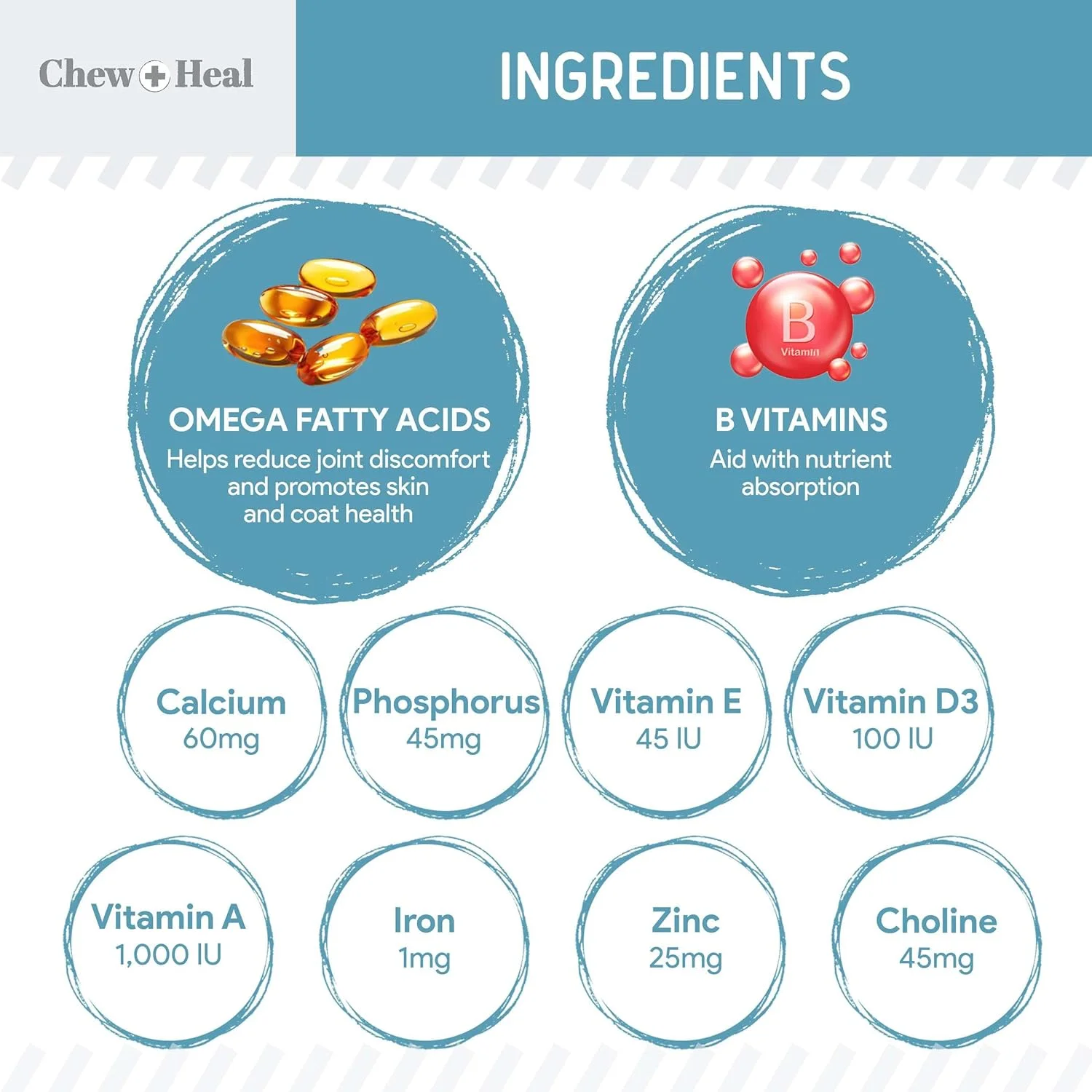 Chew + Heal

INGREDIENTS

OMEGA FATTY ACIDS
Helps reduce joint discomfort and promotes skin and coat health

B
Vitamin

B VITAMINS
Aid with nutrient absorption

Calcium
60mg

Phosphorus
45mg

Vitamin E
45 IU

Vitamin D3
100 IU

Vitamin A
1,000 IU

Iron
1mg

Zinc
25mg

Choline
45mg